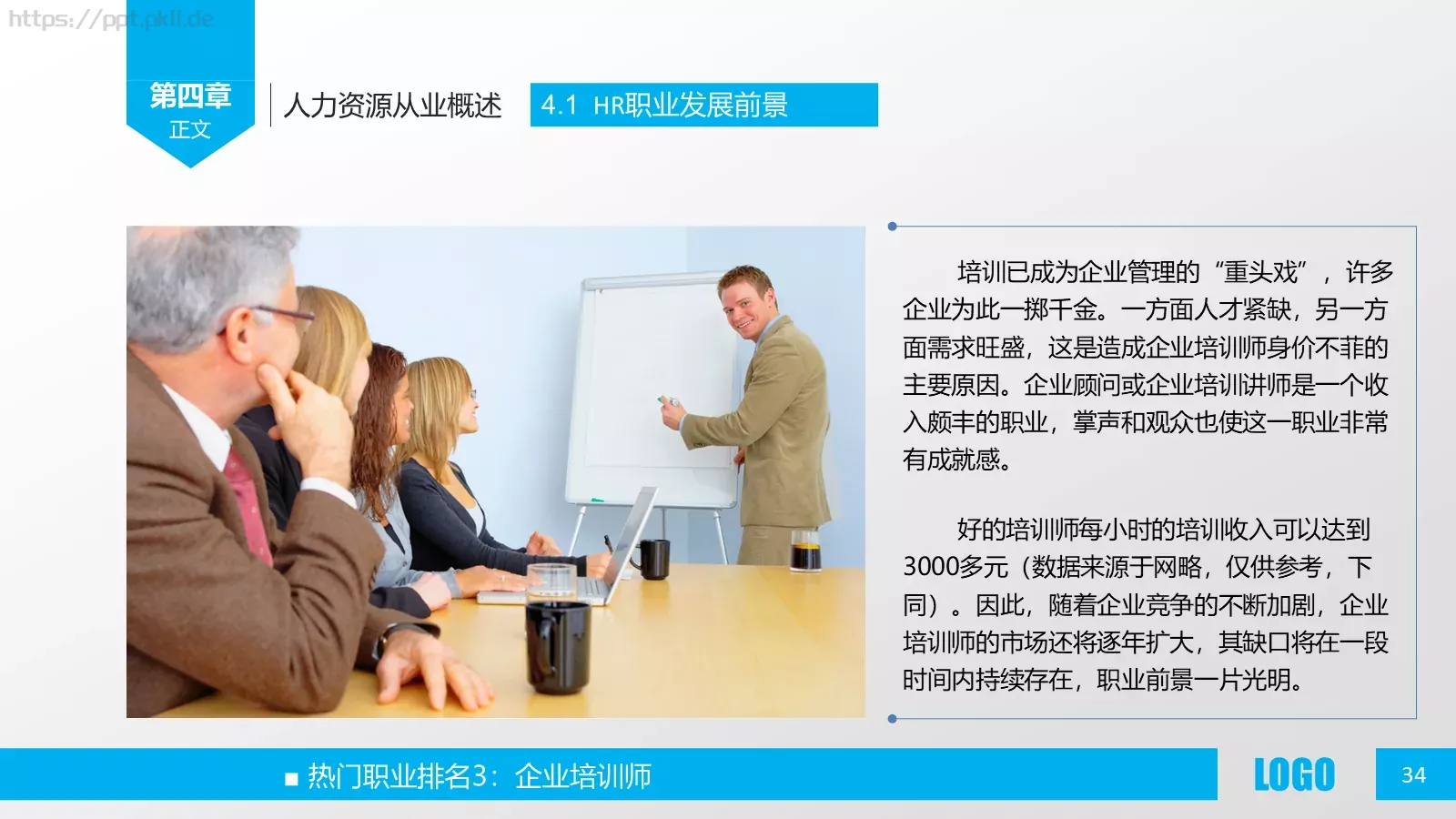 https://ppt.pkll.de

第四章
正文

人力资源从业概述

4.1 HR职业发展前景

培训已成为企业管理的“重头戏”，许多企业为此一掷千金。一方面人才紧缺，另一方面需求旺盛，这是造成企业培训师身价不菲的主要原因。企业顾问或企业培训讲师是一个收入颇丰的职业，掌声和观众也使这一职业非常有成就感。

好的培训师每小时的培训收入可以达到3000多元（数据来源于网略，仅供参考，下同）。因此，随着企业竞争的不断加剧，企业培训师的市场还将逐年扩大，其缺口将在一段时间内持续存在，职业前景一片光明。

■ 热门职业排名3：企业培训师

LOGO

34